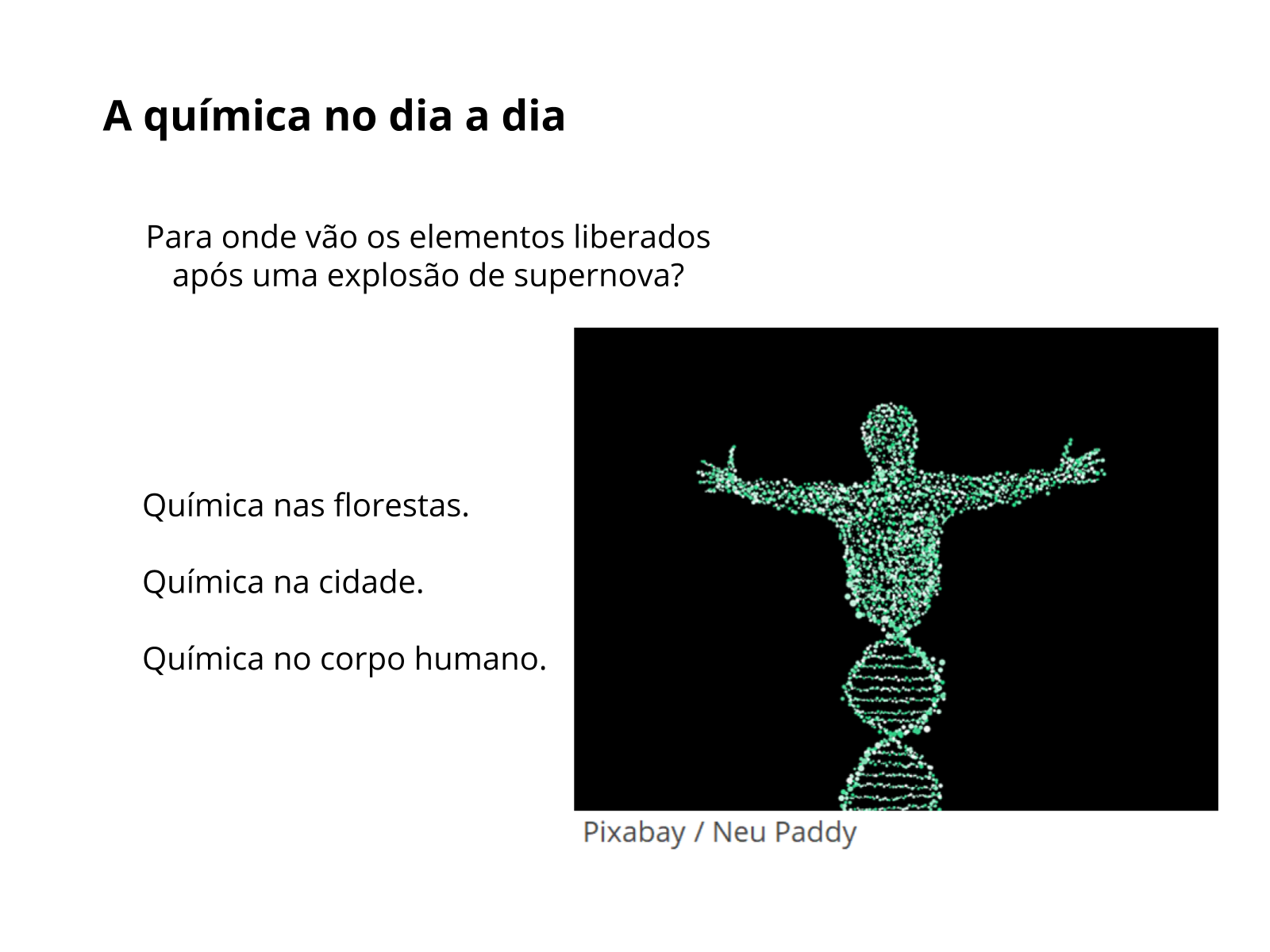 A química no dia a dia

Para onde vão os elementos liberados após uma explosão de supernova?

Química nas florestas.

Química na cidade.

Química no corpo humano.

Pixabay / Neu Paddy